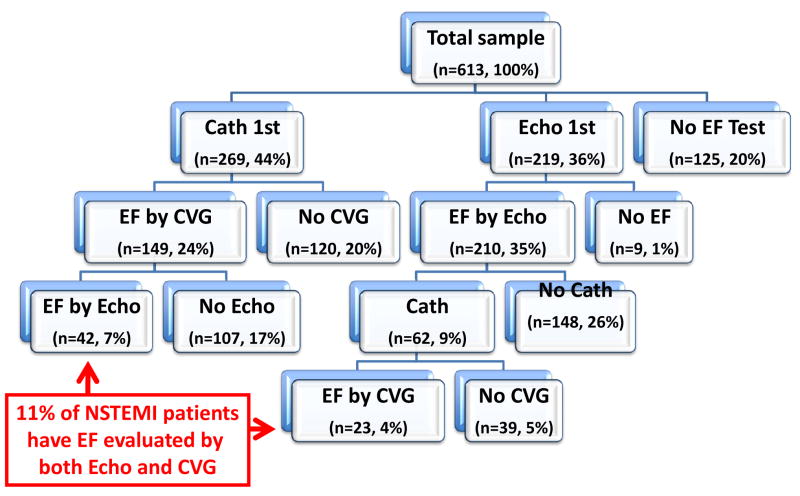 Total sample
(n=613, 100%)

Cath 1st
(n=269, 44%)

Echo 1st
(n=219, 36%)

No EF Test
(n=125, 20%)

EF by CVG
(n=149, 24%)

No CVG
(n=120, 20%)

EF by Echo
(n=210, 35%)

No EF
(n=9, 1%)

EF by Echo
(n=42, 7%)

No Echo
(n=107, 17%)

Cath
(n=62, 9%)

No Cath
(n=148, 26%)

EF by CVG
(n=23, 4%)

No CVG
(n=39, 5%)

11% of NSTEMI patients have EF evaluated by both Echo and CVG